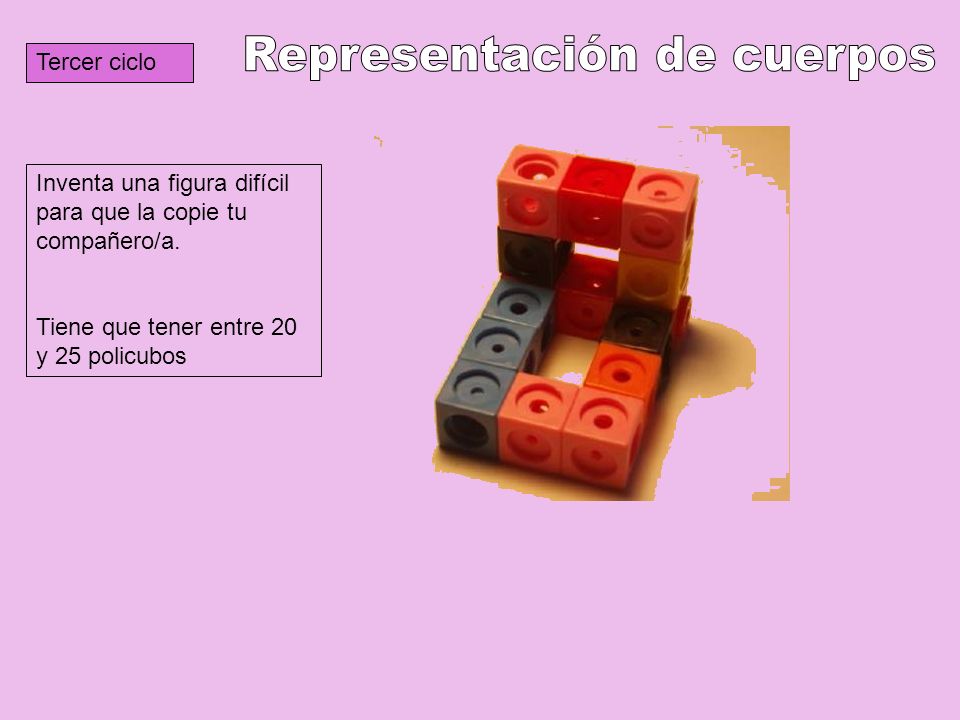 Tercer ciclo

Representación de cuerpos

Inventa una figura difícil para que la copie tu compañero/a.

Tiene que tener entre 20 y 25 policubos